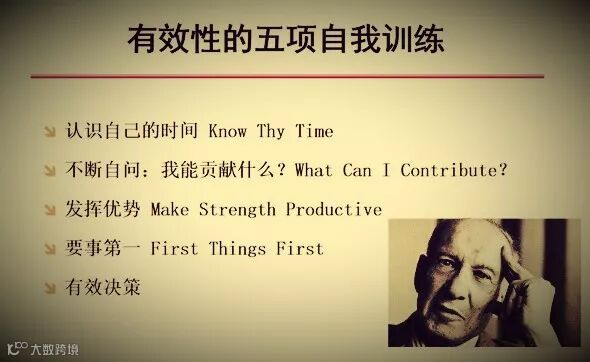 有效性的五项自我训练

认识自己的时间 Know Thy Time

不断自问：我能贡献什么？What Can I Contribute?

发挥优势 Make Strength Productive

要事第一 First Things First

有效决策

大数跨境